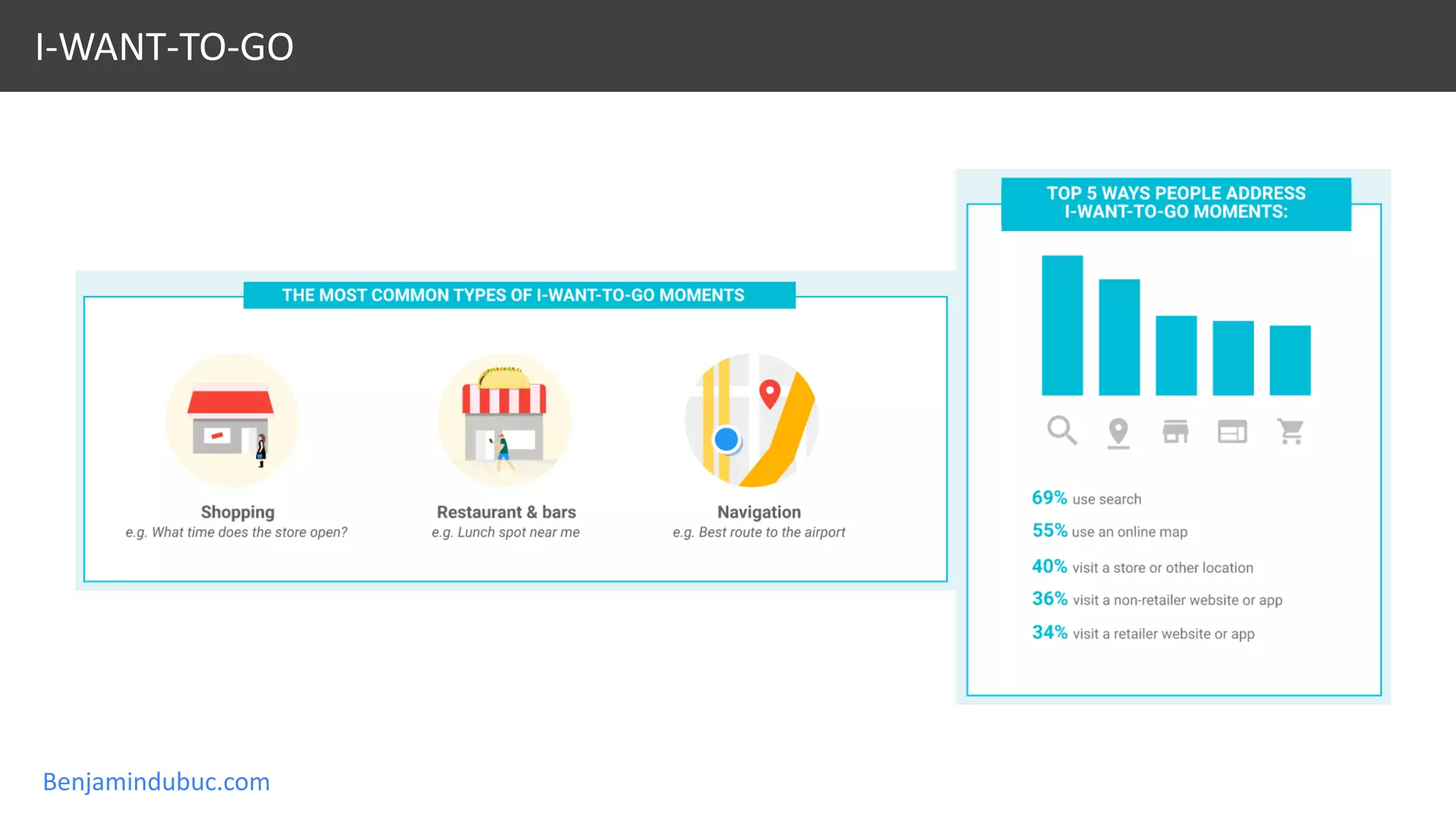 I-WANT-TO-GO

THE MOST COMMON TYPES OF I-WANT-TO-GO MOMENTS

Shopping
e.g. What time does the store open?

Restaurant & bars
e.g. Lunch spot near me

Navigation
e.g. Best route to the airport

TOP 5 WAYS PEOPLE ADDRESS I-WANT-TO-GO MOMENTS:

69% use search

55% use an online map

40% visit a store or other location

36% visit a non-retailer website or app

34% visit a retailer website or app

Benjamindubuc.com